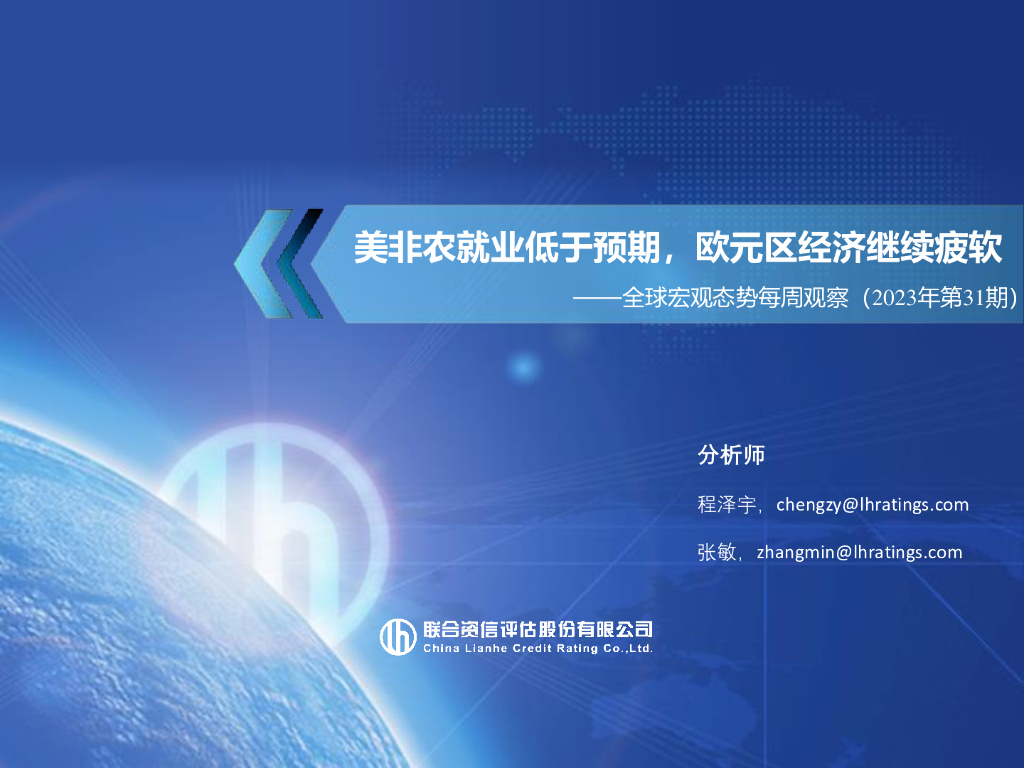 美非农就业低于预期，欧元区经济继续疲软

——全球宏观态势每周观察（2023年第31期）

分析师

程泽宇，chengzy@lhratings.com

张敏，zhangmin@lhratings.com

联合资信评估股份有限公司
China Lianhe Credit Rating Co.,Ltd.